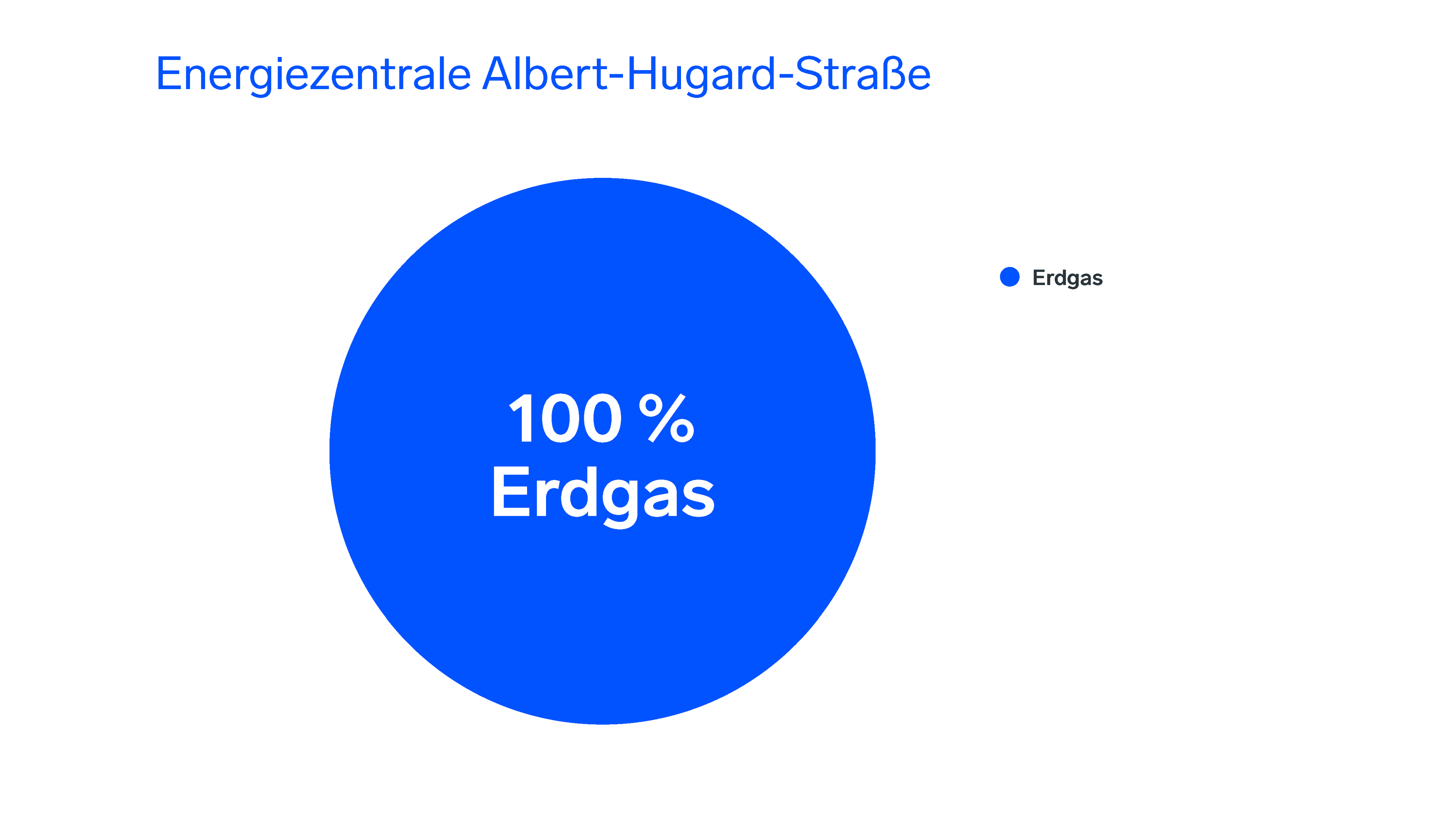 Energiezentrale Albert-Hugard-Straße

100 %
Erdgas

Erdgas